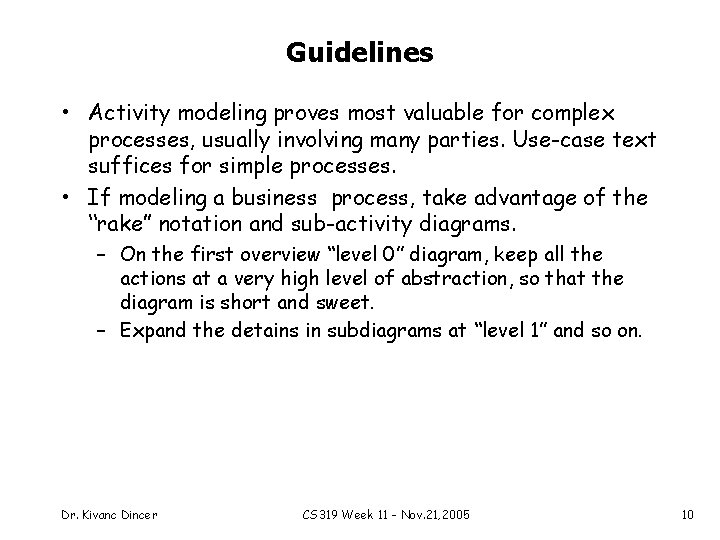 Guidelines

• Activity modeling proves most valuable for complex processes, usually involving many parties. Use-case text suffices for simple processes.

• If modeling a business process, take advantage of the "rake" notation and sub-activity diagrams.

– On the first overview "level 0" diagram, keep all the actions at a very high level of abstraction, so that the diagram is short and sweet.

– Expand the detains in subdiagrams at "level 1" and so on.

Dr. Kivanc Dincer

CS319 Week 11 - Nov.21,2005

10